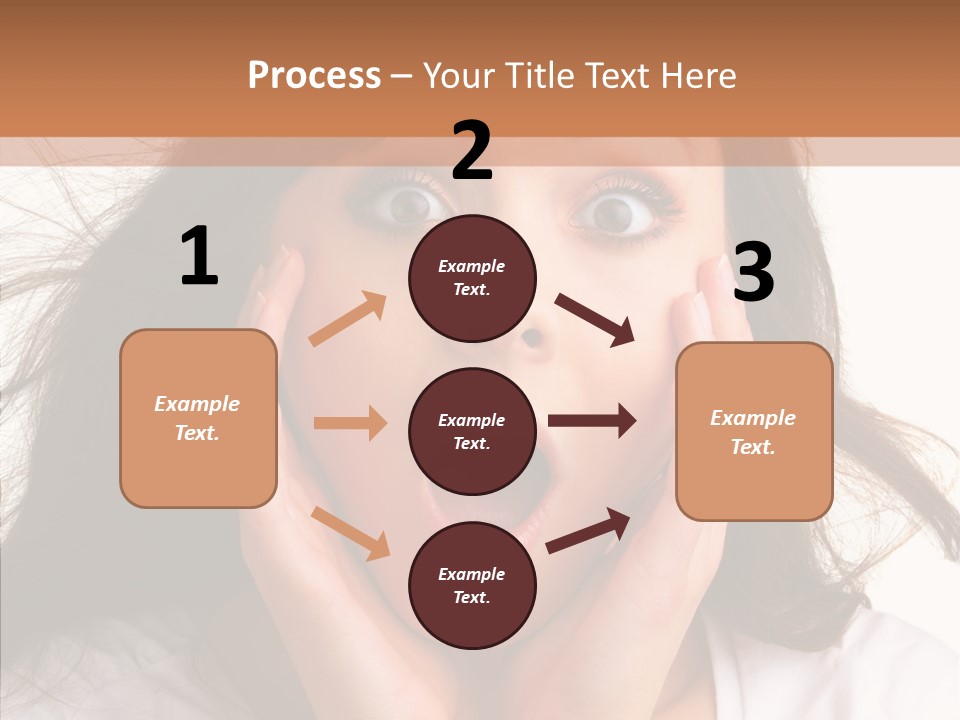 Process – Your Title Text Here

1

Example Text.

2

Example Text.

Example Text.

Example Text.

3

Example Text.